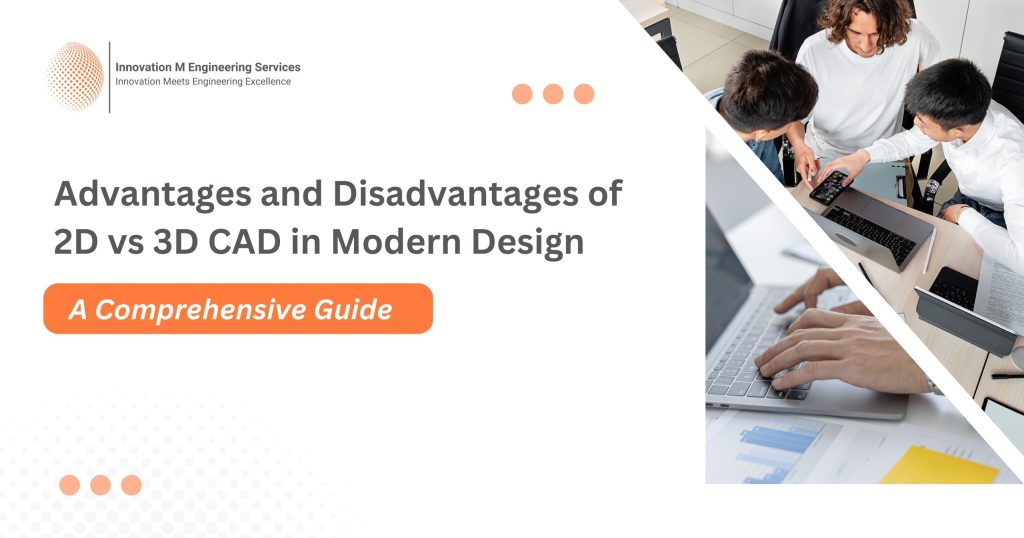 Innovation M Engineering Services
Innovation Meets Engineering Excellence

Advantages and Disadvantages of 2D vs 3D CAD in Modern Design

A Comprehensive Guide